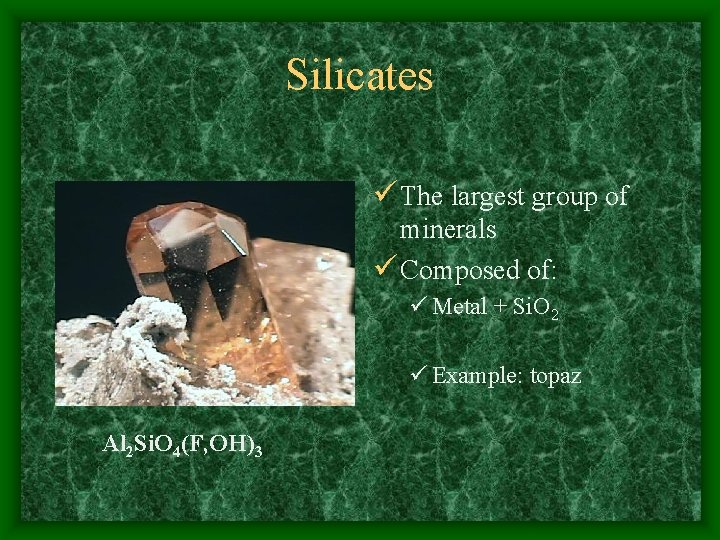 Silicates

✓ The largest group of minerals

✓ Composed of:

✓ Metal + $SiO_2$

✓ Example: topaz

$Al_2SiO_4(F,OH)_3$